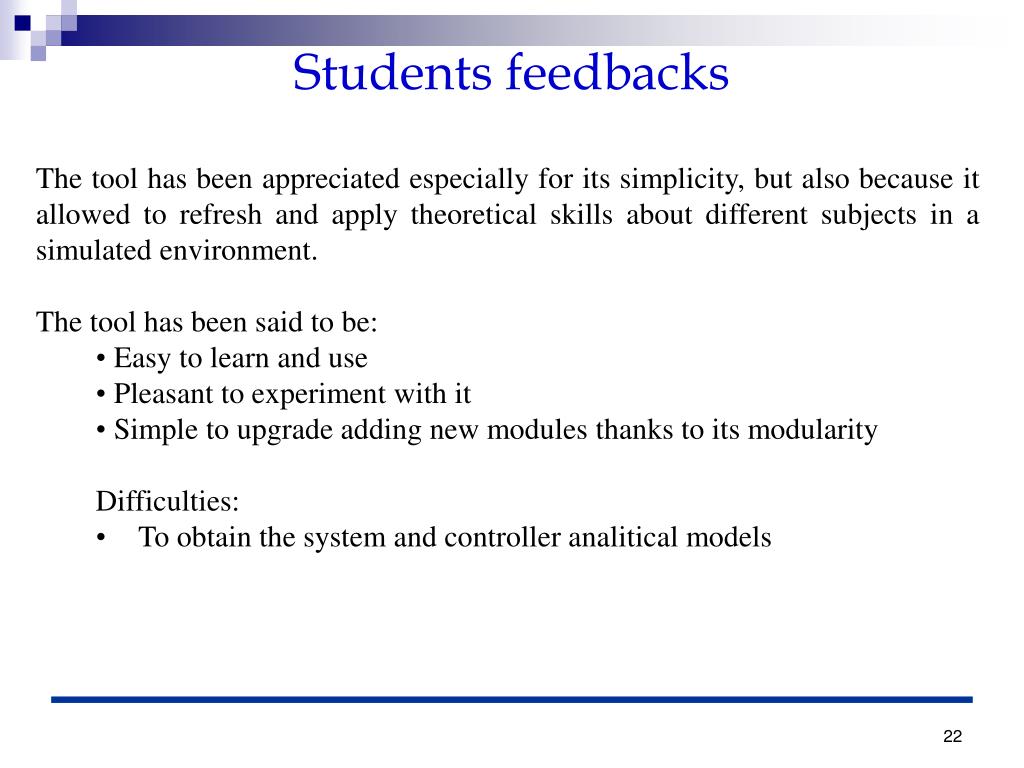 Students feedbacks

The tool has been appreciated especially for its simplicity, but also because it allowed to refresh and apply theoretical skills about different subjects in a simulated environment.

The tool has been said to be:
• Easy to learn and use
• Pleasant to experiment with it
• Simple to upgrade adding new modules thanks to its modularity

Difficulties:
• To obtain the system and controller analitical models

22